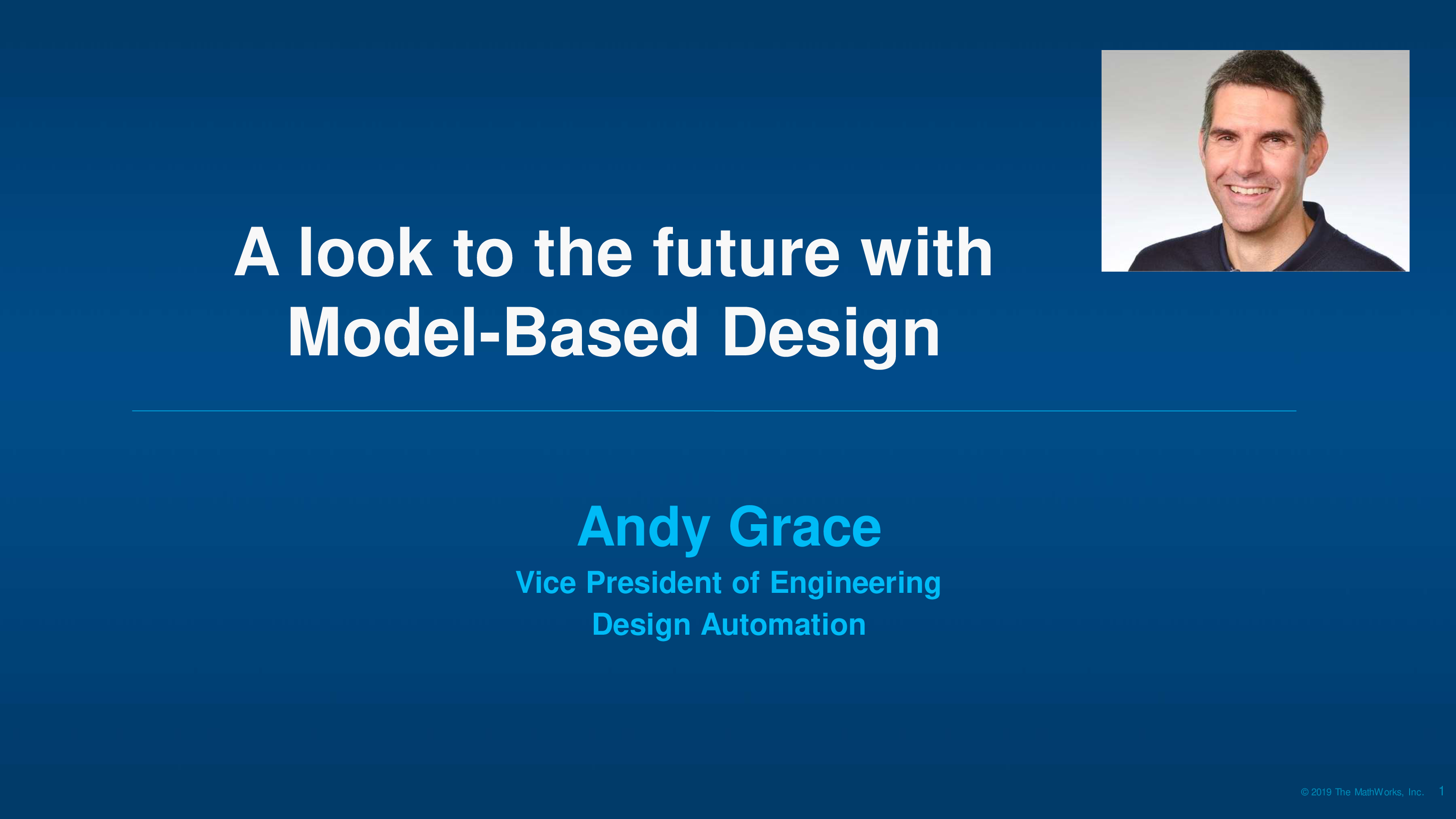 A look to the future with Model-Based Design

Andy Grace
Vice President of Engineering
Design Automation

© 2019 The MathWorks, Inc. 1